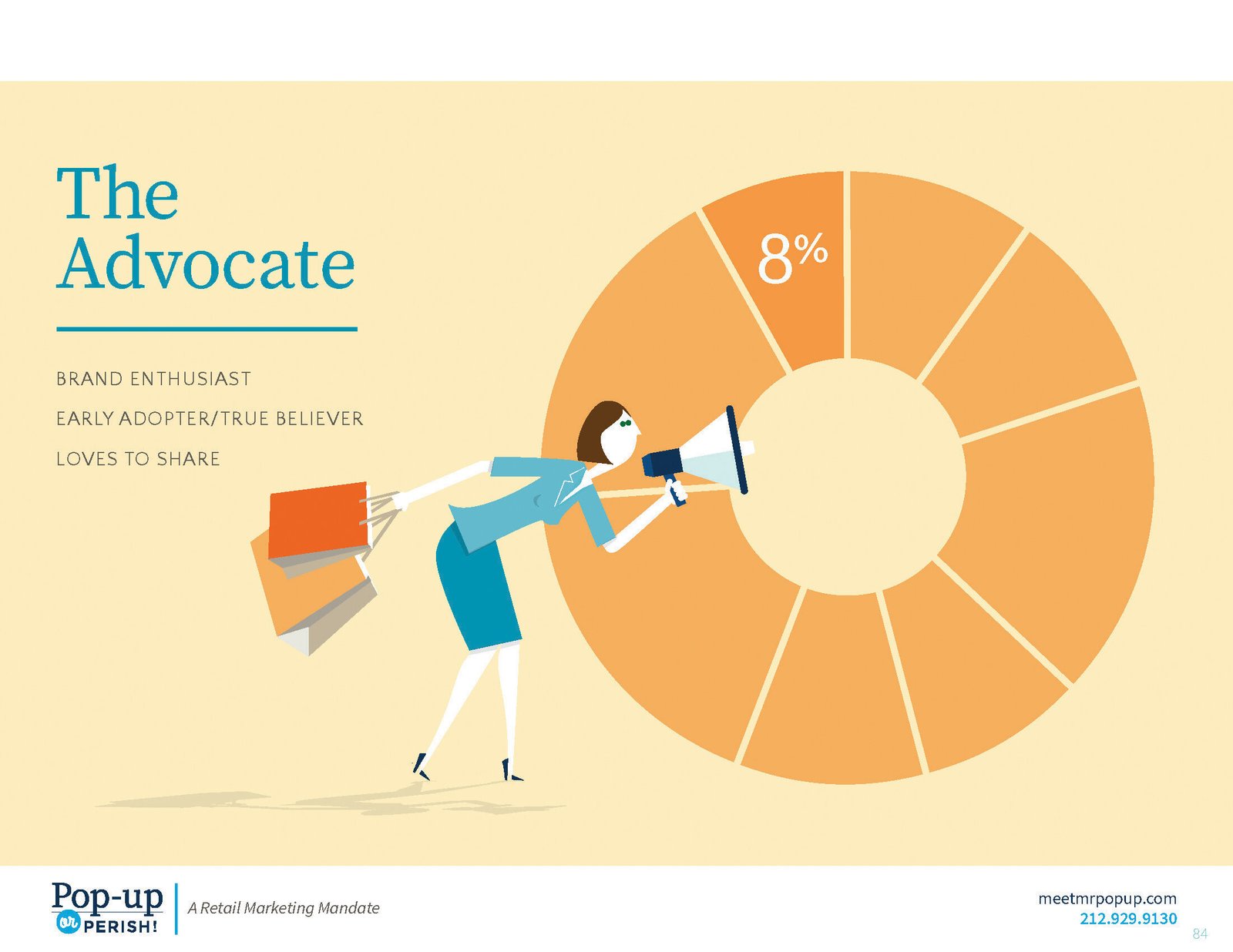 The Advocate

BRAND ENTHUSIAST

EARLY ADOPTER/TRUE BELIEVER

LOVES TO SHARE

8%

Pop-up or PERISH!

A Retail Marketing Mandate

meetmrpopup.com
212.929.9130

84